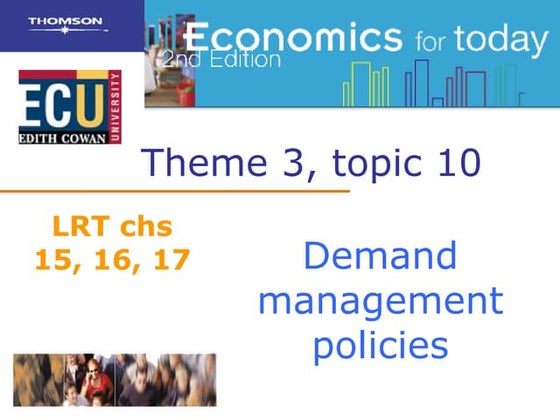 THOMSON

Economics for today
2nd Edition

ECU
EDITH COWAN
UNIVERSITY

Theme 3, topic 10

LRT chs
15, 16, 17

Demand management policies